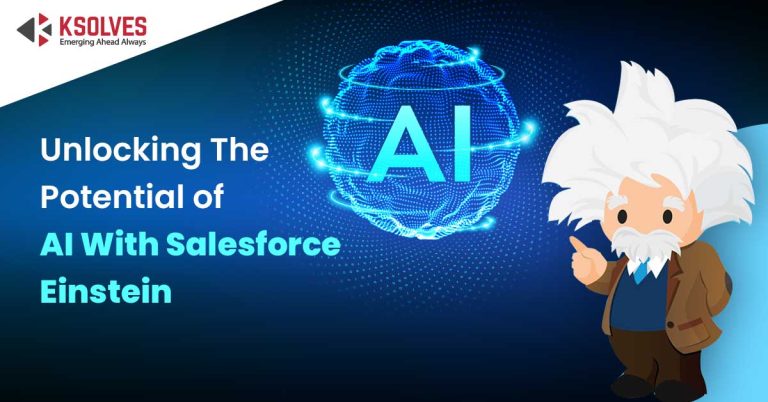 KSOLVES
Emerging Ahead Always

AI

Unlocking The Potential of AI With Salesforce Einstein